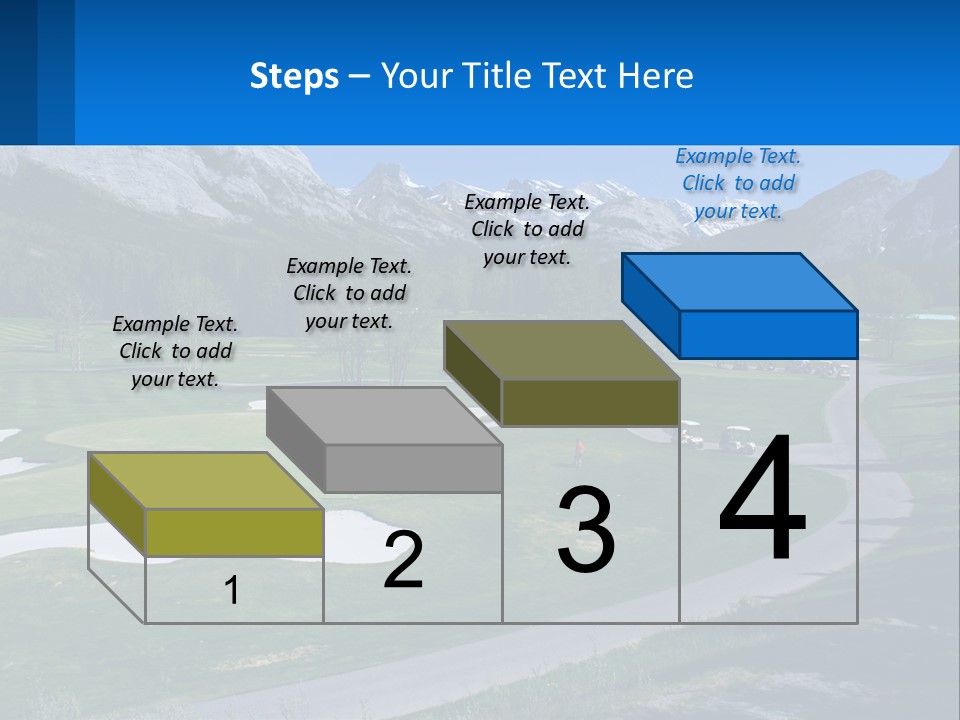 Steps – Your Title Text Here

Example Text. Click to add your text.

Example Text. Click to add your text.

Example Text. Click to add your text.

Example Text. Click to add your text.

1

2

3

4